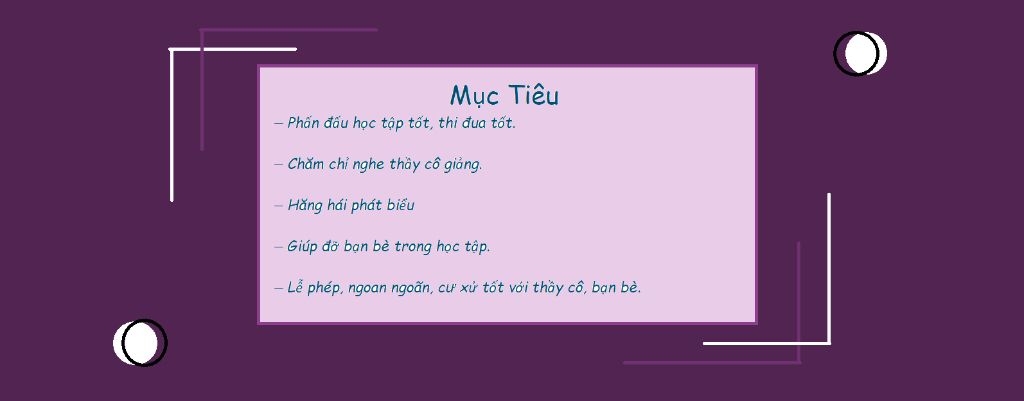 Mục Tiêu

– Phấn đấu học tập tốt, thi đua tốt.

– Chăm chỉ nghe thầy cô giảng.

– Hăng hái phát biểu

– Giúp đỡ bạn bè trong học tập.

– Lễ phép, ngoan ngoãn, cư xử tốt với thầy cô, bạn bè.